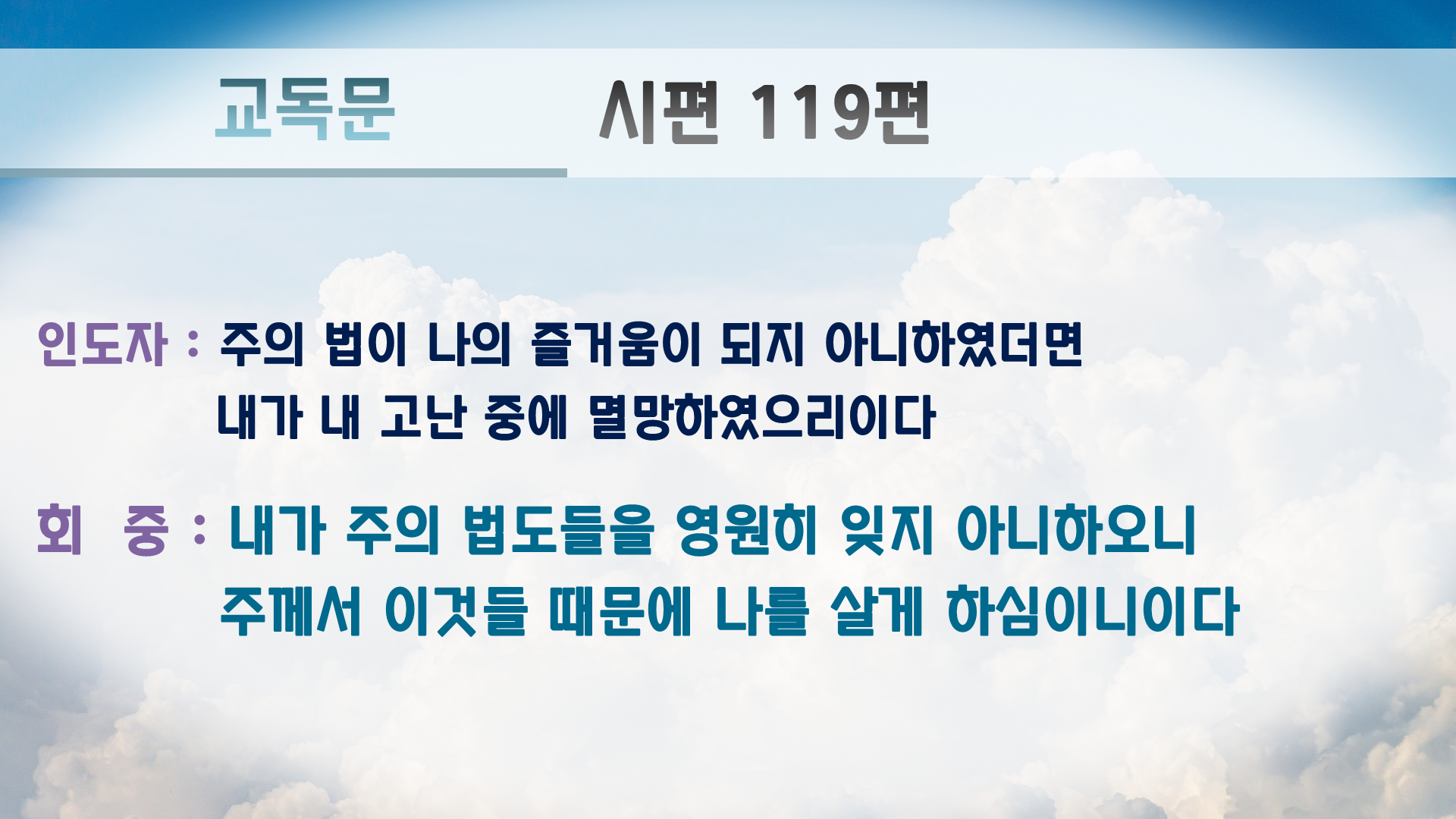 교독문 시편 119편

인도자 : 주의 법이 나의 즐거움이 되지 아니하였더면 내가 내 고난 중에 멸망하였으리이다

회 중 : 내가 주의 법도들을 영원히 잊지 아니하오니 주께서 이것들 때문에 나를 살게 하심이니이다